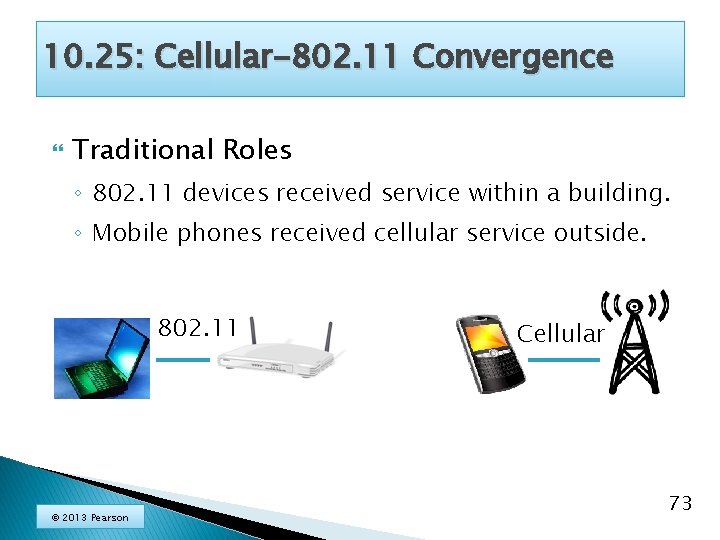 10.25: Cellular-802.11 Convergence

Traditional Roles

◦ 802.11 devices received service within a building.

◦ Mobile phones received cellular service outside.

802.11

Cellular

© 2013 Pearson

73